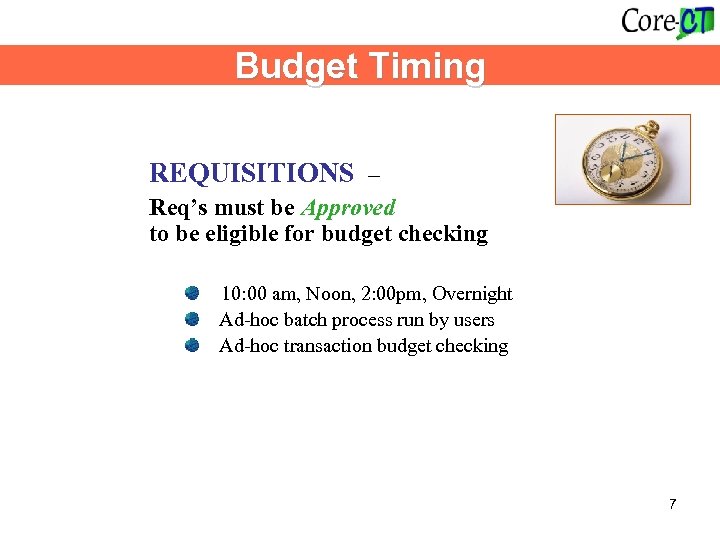 Core-CT

Budget Timing

REQUISITIONS –

Req's must be Approved to be eligible for budget checking

10:00 am, Noon, 2:00pm, Overnight
Ad-hoc batch process run by users
Ad-hoc transaction budget checking

7